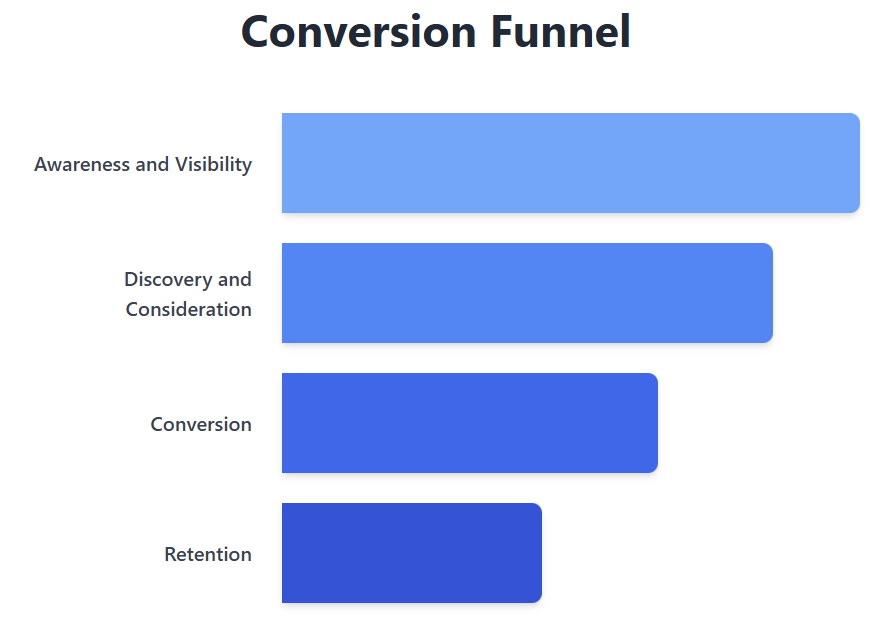 Conversion Funnel

Awareness and Visibility

Discovery and Consideration

Conversion

Retention